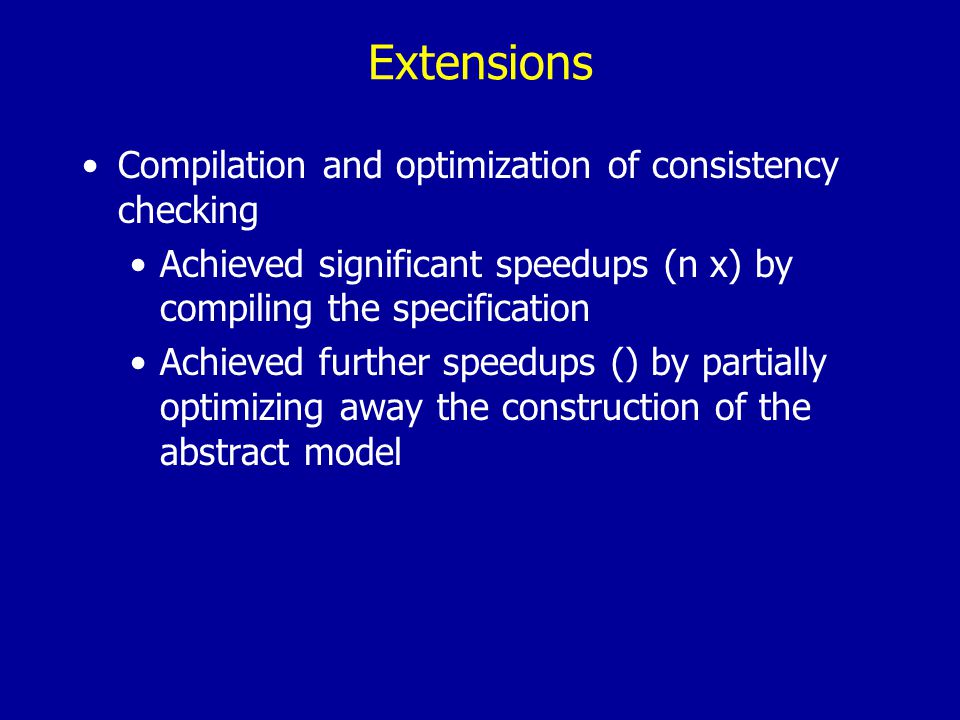 Extensions

• Compilation and optimization of consistency checking

• Achieved significant speedups (n x) by compiling the specification

• Achieved further speedups () by partially optimizing away the construction of the abstract model